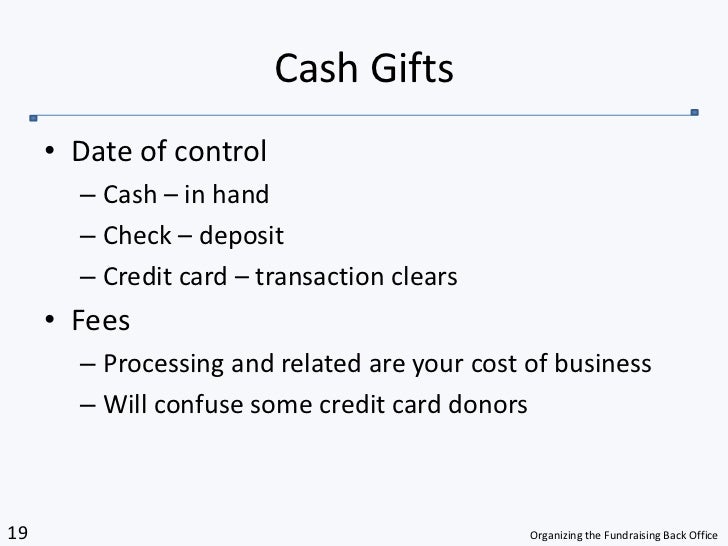 Cash Gifts

• Date of control
  – Cash – in hand
  – Check – deposit
  – Credit card – transaction clears
• Fees
  – Processing and related are your cost of business
  – Will confuse some credit card donors

19

Organizing the Fundraising Back Office